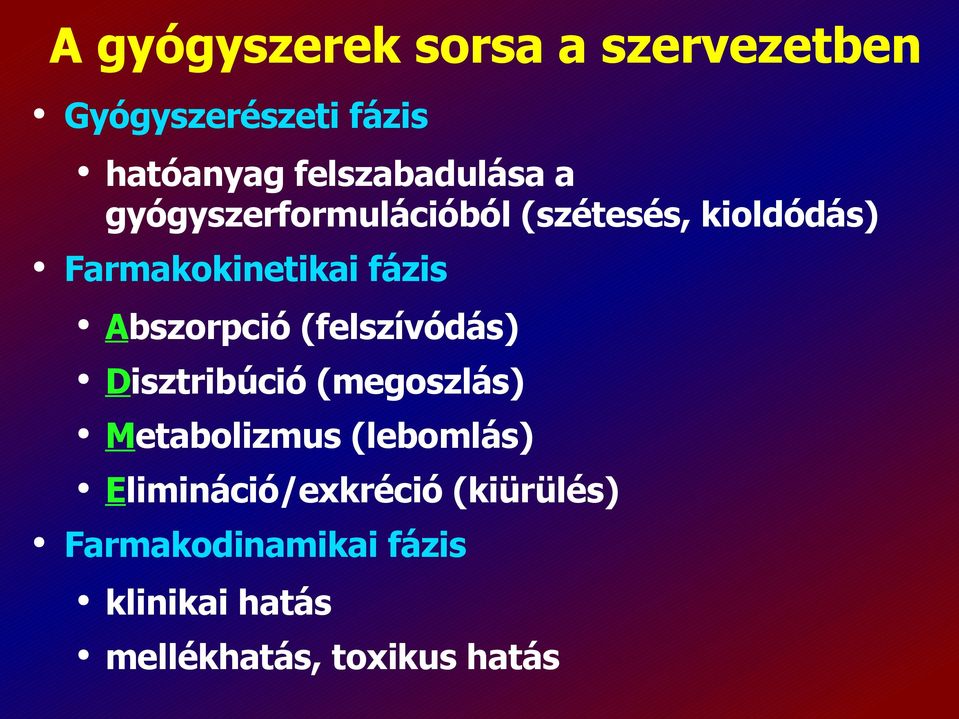 A gyógyszerek sorsa a szervezetben

• Gyógyszerészeti fázis
  • hatóanyag felszabadulása a gyógyszerformulációból (szétesés, kioldódás)
• Farmakokinetikai fázis
  • Abszorpció (felszívódás)
  • Disztribúció (megoszlás)
  • Metabolizmus (lebomlás)
  • Elimináció/exkréció (kiürülés)
• Farmakodinamikai fázis
  • klinikai hatás
  • mellékhatás, toxikus hatás